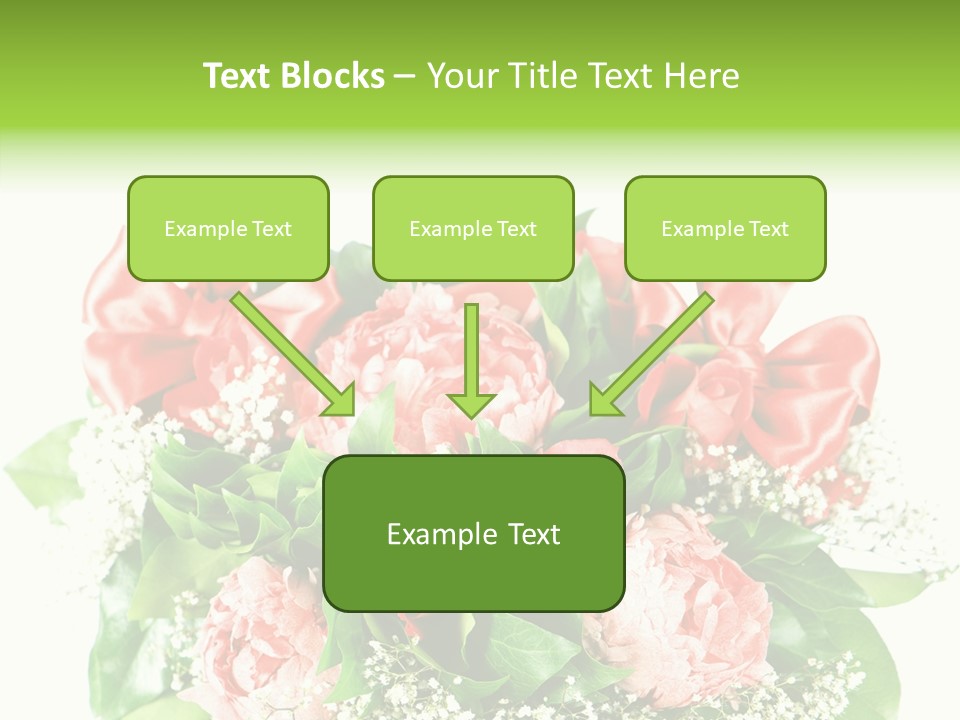 Text Blocks – Your Title Text Here

Example Text

Example Text

Example Text

Example Text